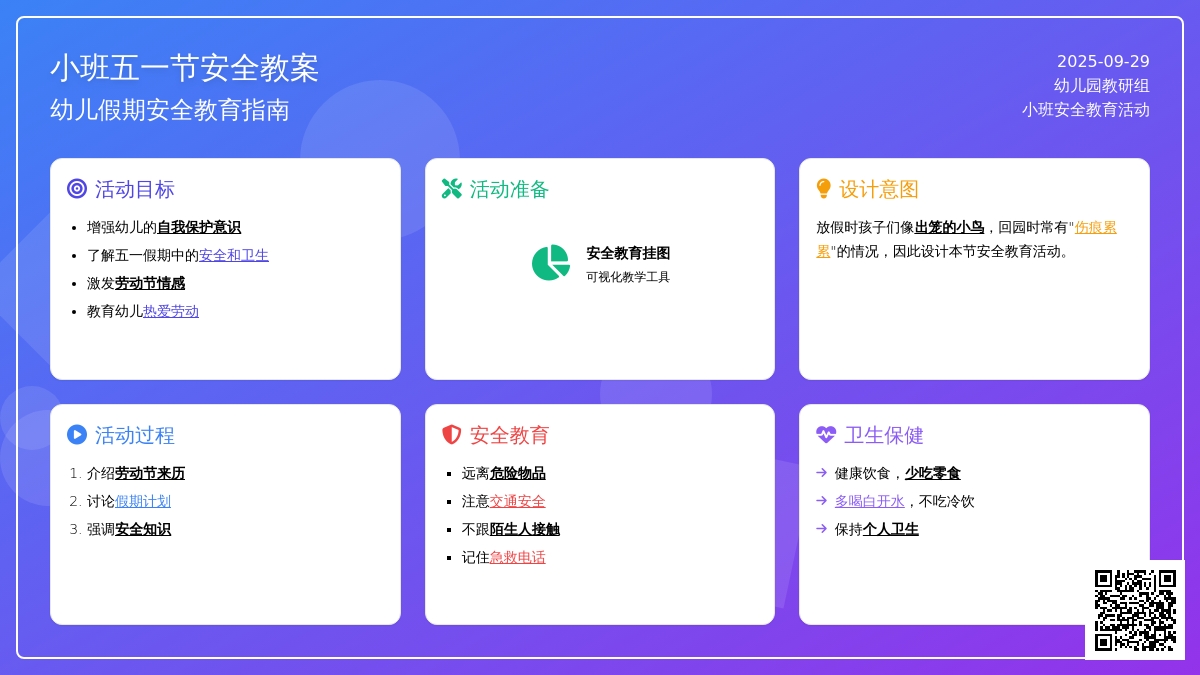 小班五一节安全教案
幼儿假期安全教育指南

2025-09-29
幼儿园教研组
小班安全教育活动

活动目标

- 增强幼儿的自我保护意识
- 了解五一假期中的安全和卫生
- 激发劳动节情感
- 教育幼儿热爱劳动

活动准备

安全教育挂图
可视化教学工具

设计意图

放假时孩子们像出笼的小鸟，回园时常有"伤痕累累"的情况，因此设计本节安全教育活动。

活动过程

1. 介绍劳动节来历
2. 讨论假期计划
3. 强调安全知识

安全教育

- 远离危险物品
- 注意交通安全
- 不跟陌生人接触
- 记住急救电话

卫生保健

→ 健康饮食，少吃零食
→ 多喝白开水，不吃冷饮
→ 保持个人卫生